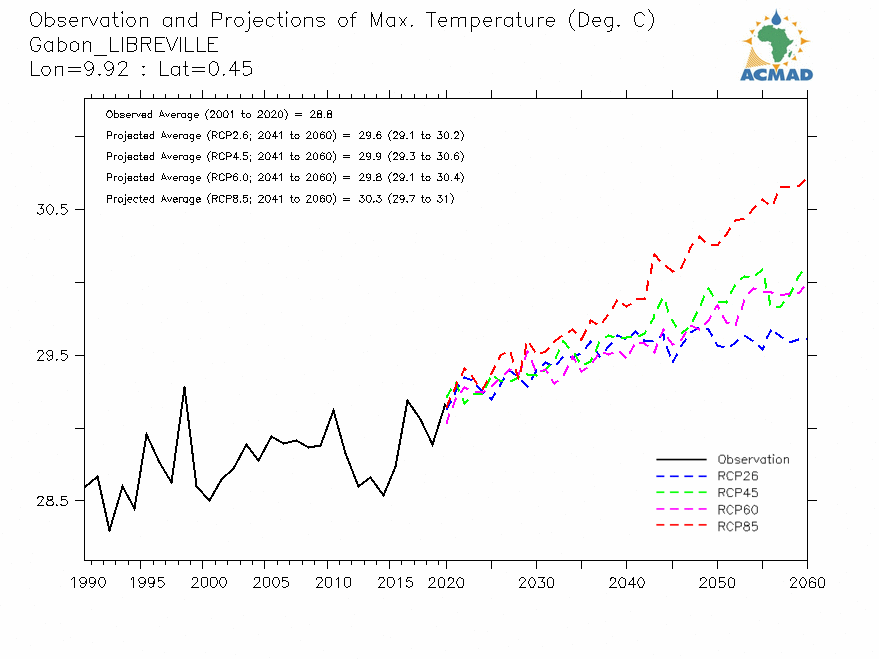 Observation and Projections of Max. Temperature (Deg. C)
Gabon_LIBREVILLE
Lon=9.92 : Lat=0.45

ACMAD

Observed Average (2001 to 2020) = 28.8
Projected Average (RCP2.6; 2041 to 2060) = 29.6 (29.1 to 30.2)
Projected Average (RCP4.5; 2041 to 2060) = 29.9 (29.3 to 30.6)
Projected Average (RCP6.0; 2041 to 2060) = 29.8 (29.1 to 30.4)
Projected Average (RCP8.5; 2041 to 2060) = 30.3 (29.7 to 31)

30.5
29.5
28.5

Observation
RCP26
RCP45
RCP60
RCP85

1990 1995 2000 2005 2010 2015 2020 2030 2040 2050 2060